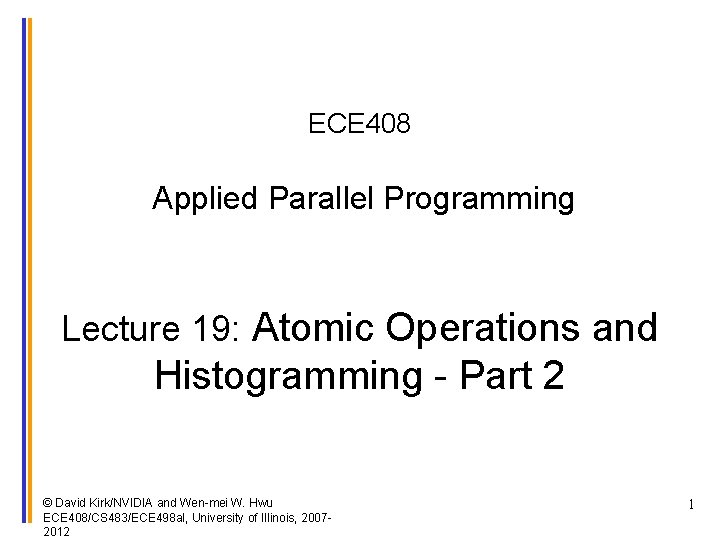 ECE408

Applied Parallel Programming

Lecture 19: Atomic Operations and Histogramming - Part 2

© David Kirk/NVIDIA and Wen-mei W. Hwu ECE408/CS483/ECE498al, University of Illinois, 2007-2012

1